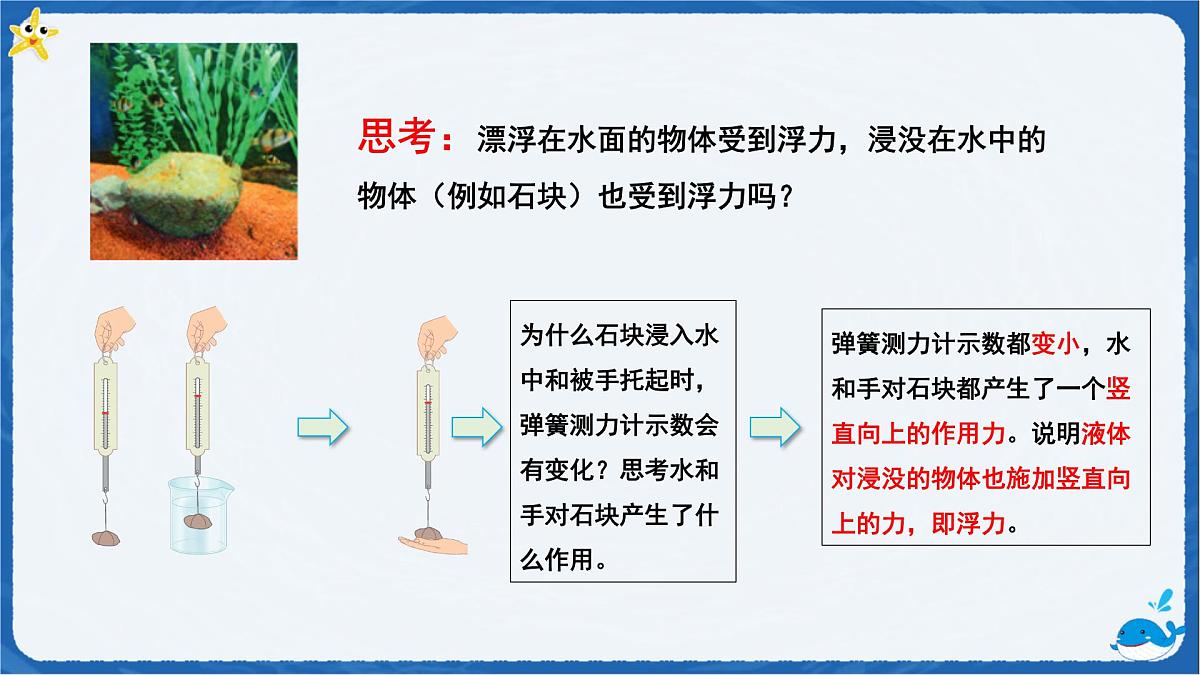 思考：漂浮在水面的物体受到浮力，浸没在水中的物体（例如石块）也受到浮力吗？

为什么石块浸入水中和被手托起时，弹簧测力计示数会有变化？思考水和手对石块产生了什么作用。

弹簧测力计示数都变小，水和手对石块都产生了一个竖直向上的作用力。说明液体对浸没的物体也施加竖直向上的力，即浮力。